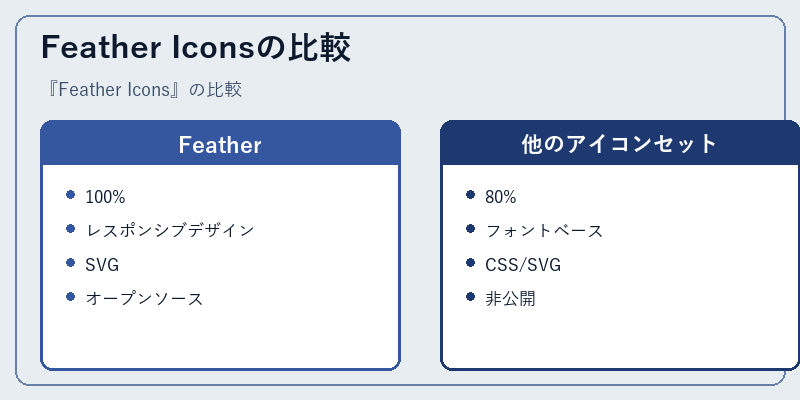 Feather Iconsの比較

『Feather Icons』の比較

Feather

- 100%
- レスポンシブデザイン
- SVG
- オープンソース

他のアイコンセット

- 80%
- フォントベース
- CSS/SVG
- 非公開